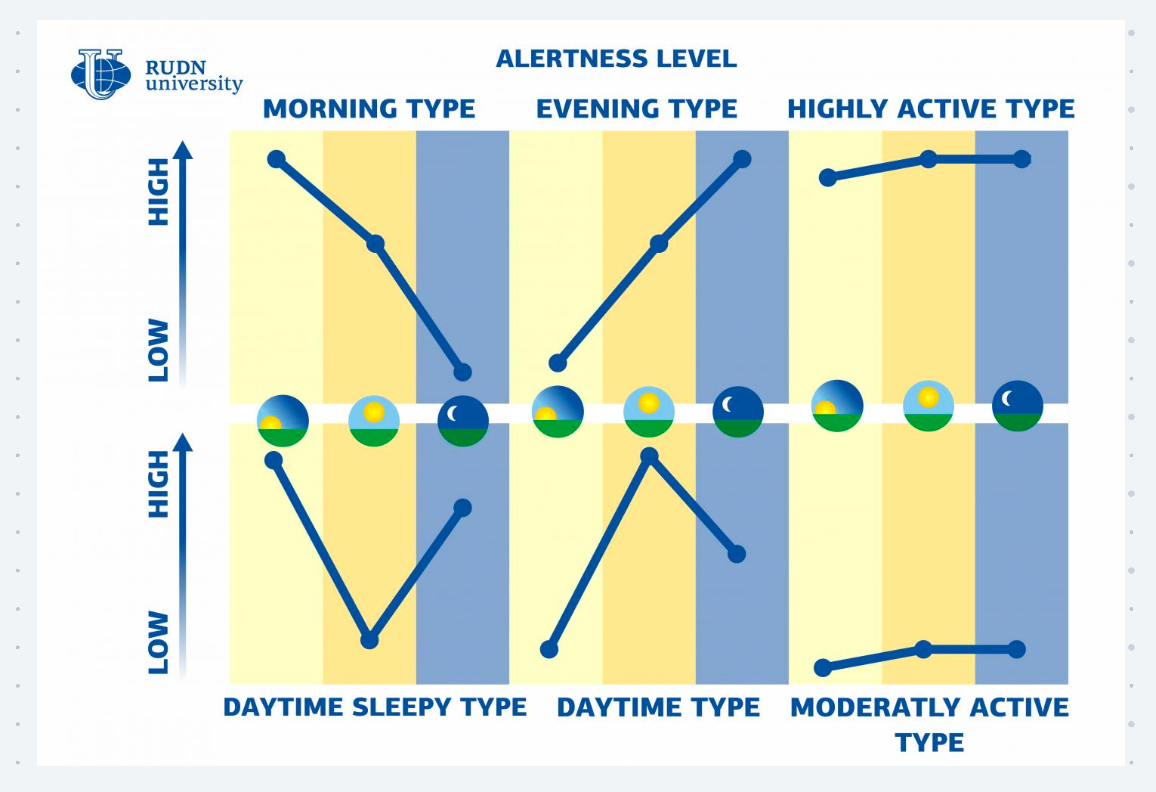 RUDN university

ALERTNESS LEVEL

MORNING TYPE

EVENING TYPE

HIGHLY ACTIVE TYPE

HIGH

LOW

HIGH

LOW

DAYTIME SLEEPY TYPE

DAYTIME TYPE

MODERATLY ACTIVE TYPE